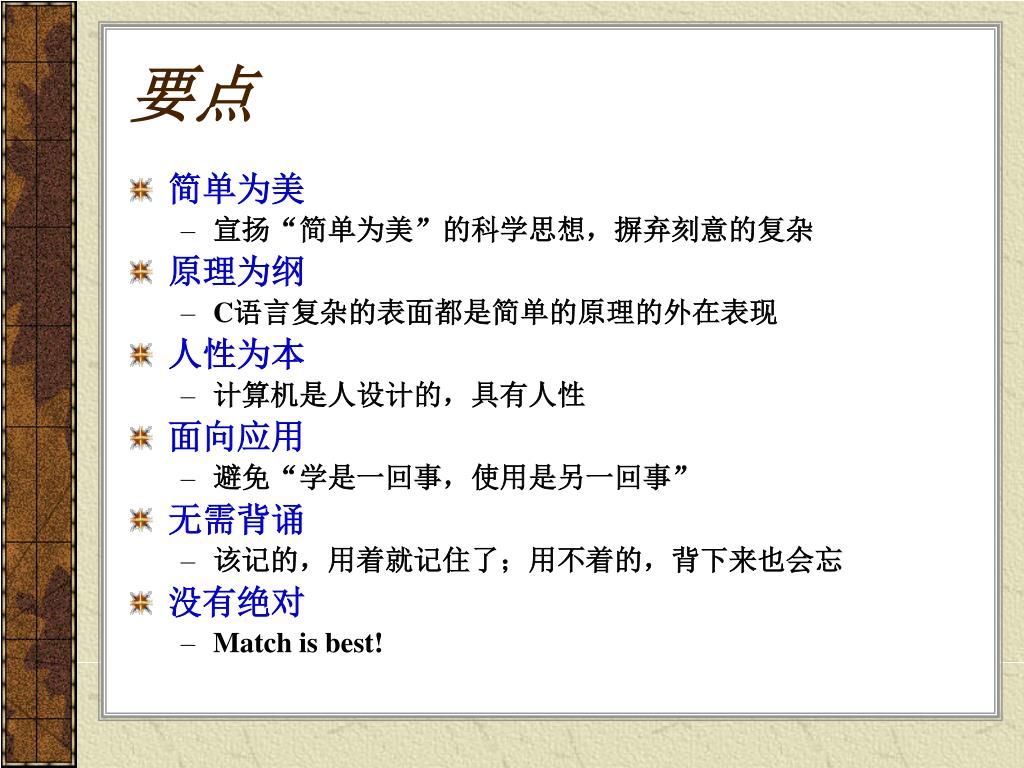 要点

简单为美
– 宣扬“简单为美”的科学思想，摒弃刻意的复杂

原理为纲
– C语言复杂的表面都是简单的原理的外在表现

人性为本
– 计算机是人设计的，具有人性

面向应用
– 避免“学是一回事，使用是另一回事”

无需背诵
– 该记的，用着就记住了；用不着的，背下来也会忘

没有绝对
– Match is best!